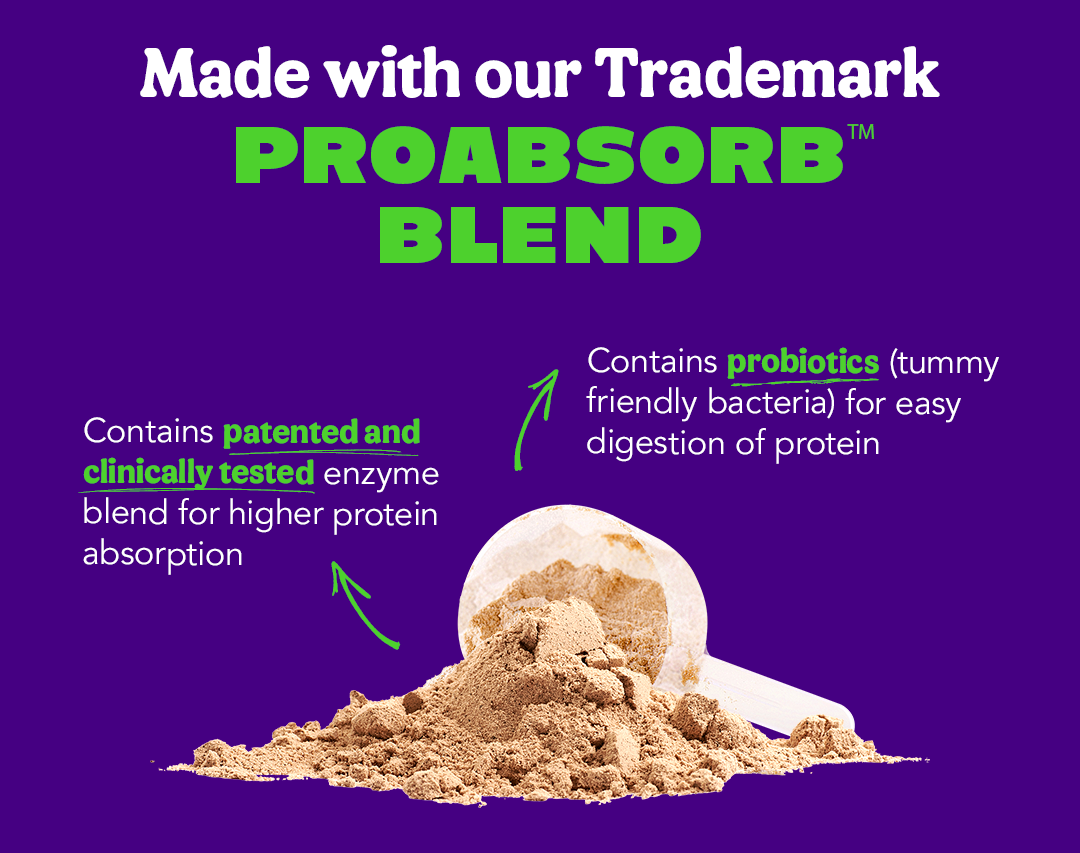 Made with our Trademark
PROABSORB™
BLEND

Contains patented and clinically tested enzyme blend for higher protein absorption

Contains probiotics (tummy friendly bacteria) for easy digestion of protein